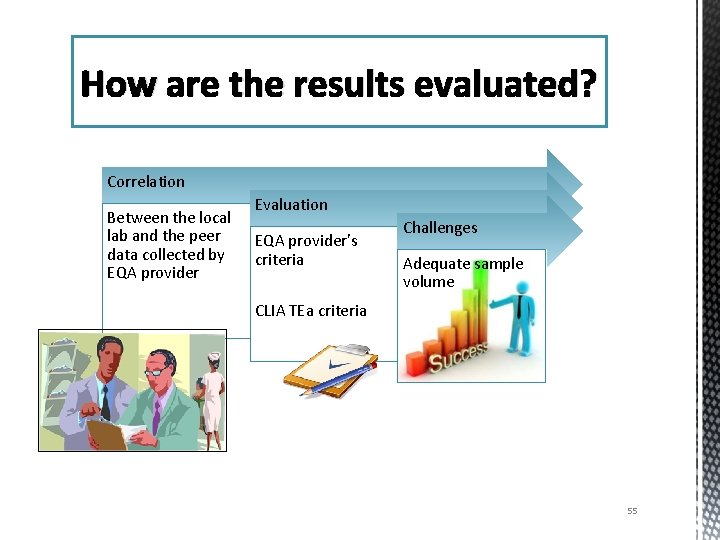 How are the results evaluated?

Correlation

Between the local lab and the peer data collected by EQA provider

Evaluation

EQA provider's criteria

CLIA TEa criteria

Challenges

Adequate sample volume

Success

55